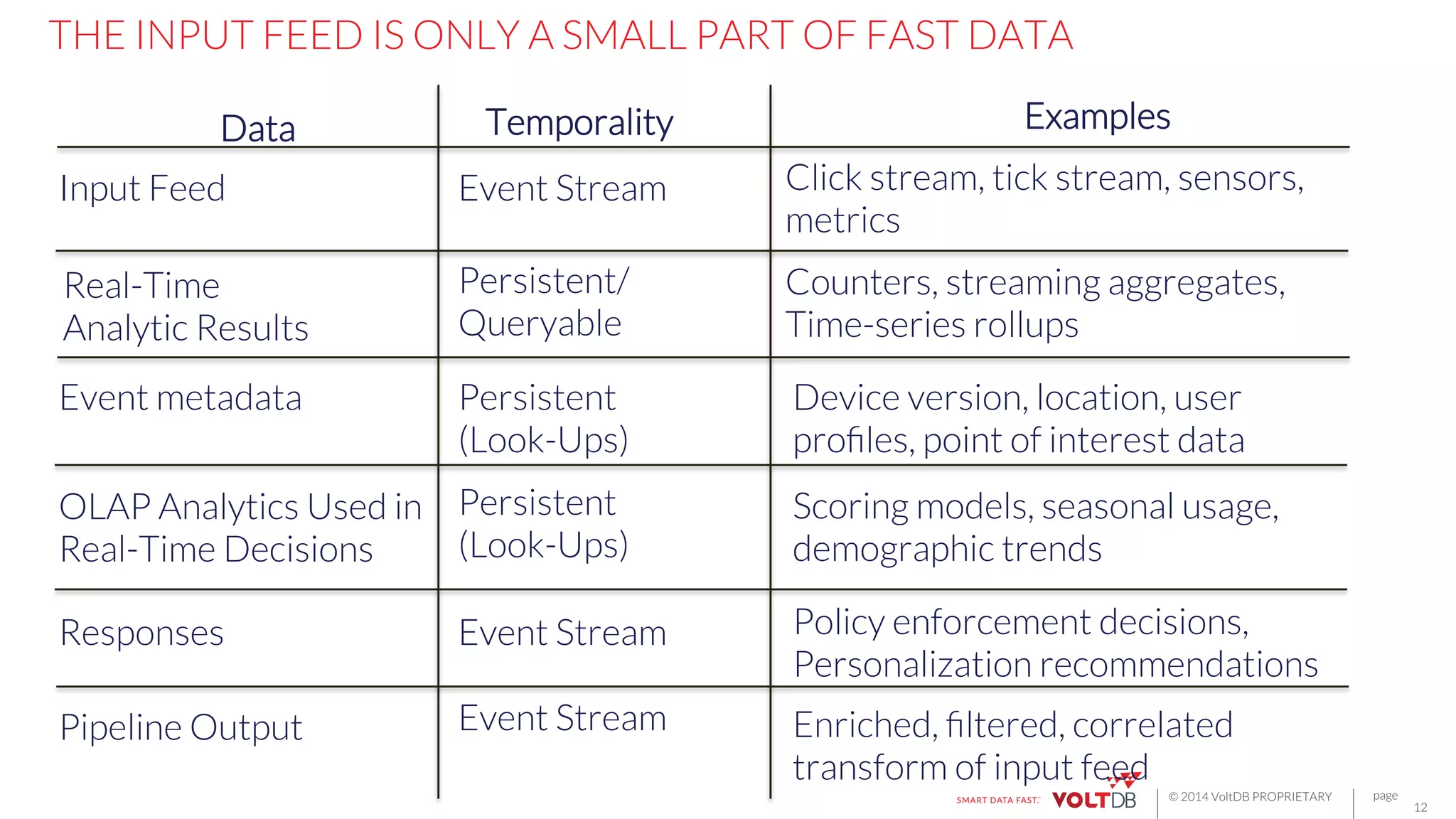 THE INPUT FEED IS ONLY A SMALL PART OF FAST DATA

| Data | Temporality | Examples |
|---|---|---|
| Input Feed | Event Stream | Click stream, tick stream, sensors, metrics |
| Real-Time Analytic Results | Persistent/ Queryable | Counters, streaming aggregates, Time-series rollups |
| Event metadata | Persistent (Look-Ups) | Device version, location, user profiles, point of interest data |
| OLAP Analytics Used in Real-Time Decisions | Persistent (Look-Ups) | Scoring models, seasonal usage, demographic trends |
| Responses | Event Stream | Policy enforcement decisions, Personalization recommendations |
| Pipeline Output | Event Stream | Enriched, filtered, correlated transform of input feed |

SMART DATA FAST. VOLTDB © 2014 VoltDB PROPRIETARY page 12